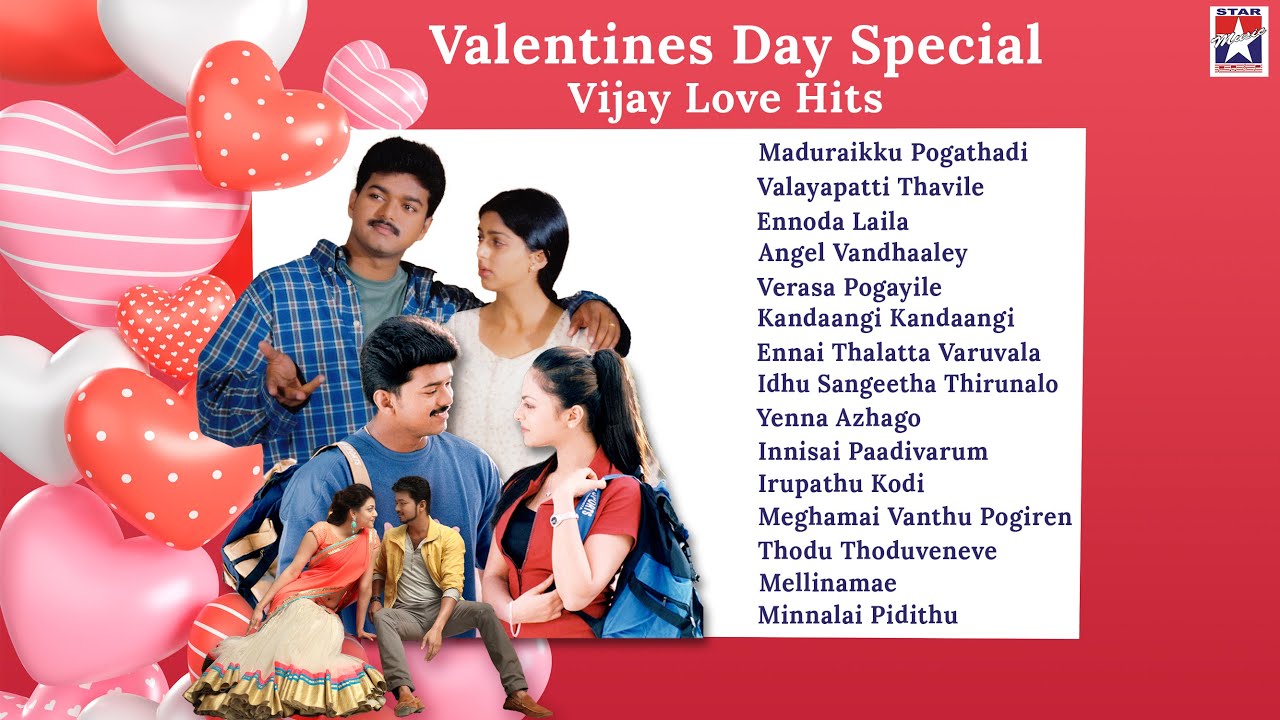 Valentines Day Special
Vijay Love Hits

STAR Music

Maduraikku Pogathadi
Valayapatti Thavile
Ennoda Laila
Angel Vandhaaley
Verasa Pogayile
Kandaangi Kandaangi
Ennai Thalatta Varuvala
Idhu Sangeetha Thirunalo
Yenna Azhago
Innisai Paadivarum
Irupathu Kodi
Meghamai Vanthu Pogiren
Thodu Thoduveneve
Mellinamae
Minnalai Pidithu